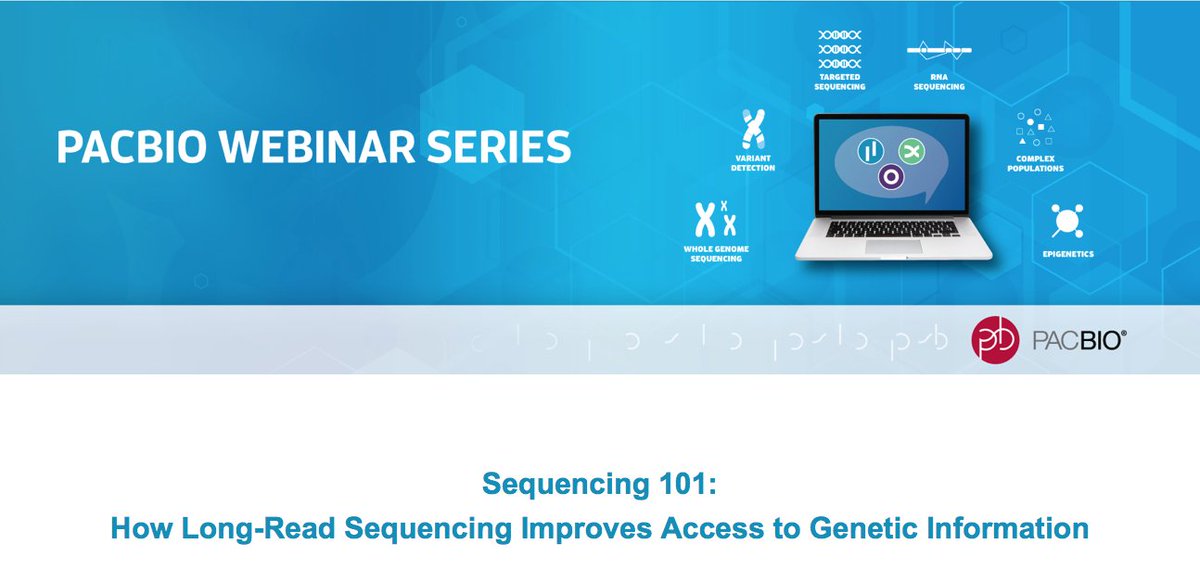 PACBIO WEBINAR SERIES

TARGETED SEQUENCING

RNA SEQUENCING

VARIANT DETECTION

COMPLEX POPULATIONS

WHOLE GENOME SEQUENCING

EPIGENETICS

PACBIO®

Sequencing 101:
How Long-Read Sequencing Improves Access to Genetic Information